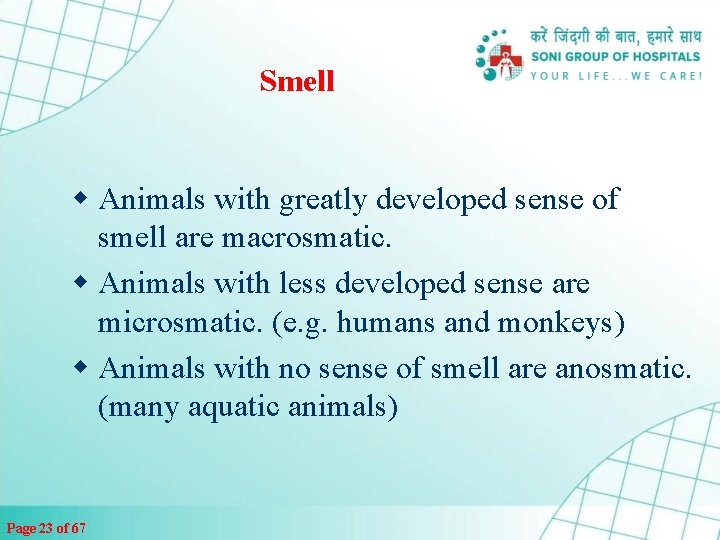 करें जिंदगी की बात, हमारे साथ
SONI GROUP OF HOSPITALS
YOUR LIFE...WE CARE!

Smell

- Animals with greatly developed sense of smell are macrosmatic.
- Animals with less developed sense are microsmatic. (e.g. humans and monkeys)
- Animals with no sense of smell are anosmatic. (many aquatic animals)

Page 23 of 67